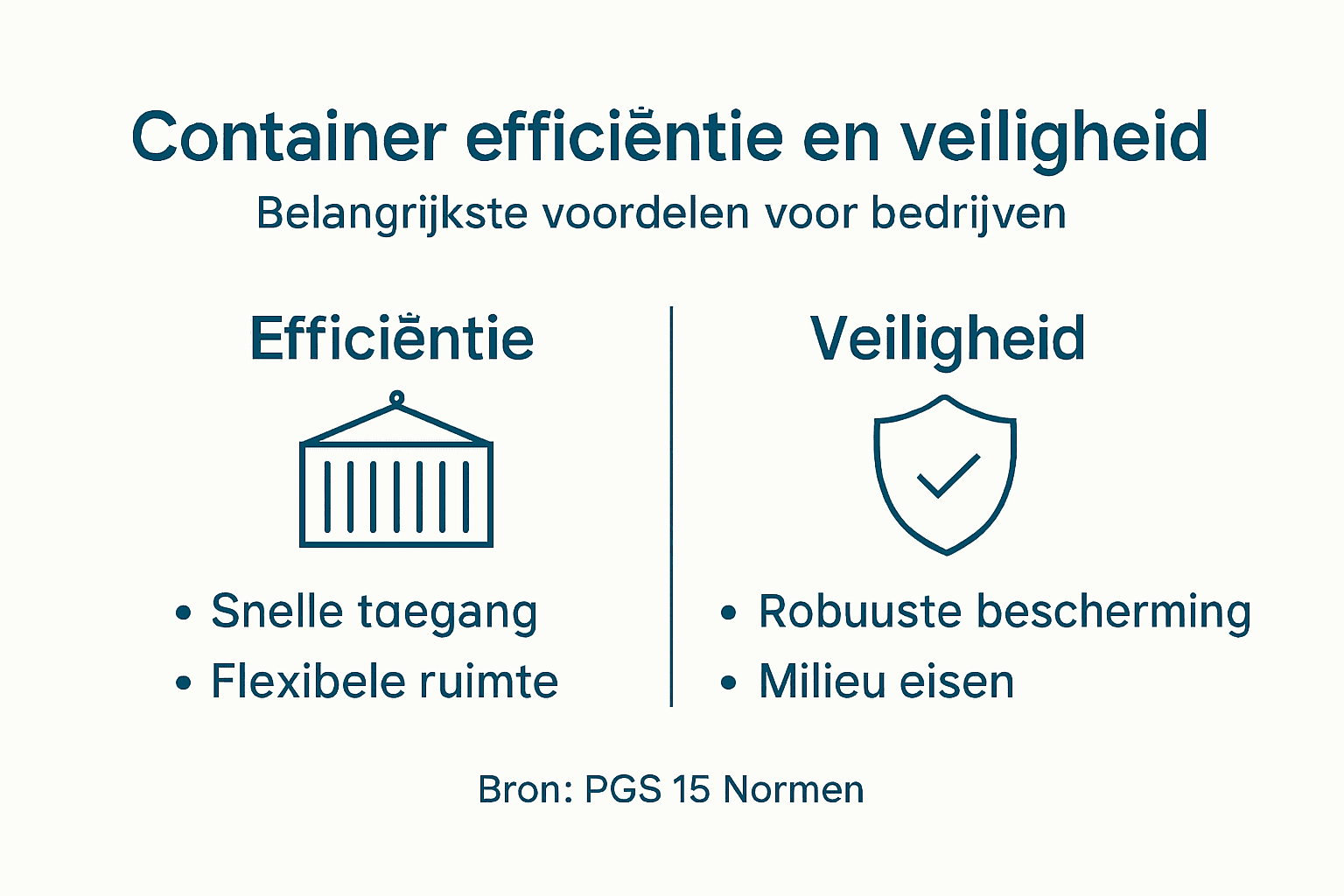 Container efficiëntie en veiligheid
Belangrijkste voordelen voor bedrijven

Efficiëntie

• Snelle taegang
• Flexibele ruimte

Veiligheid

• Robuuste bescherming
• Milieu eisen

Bron: PGS 15 Normen